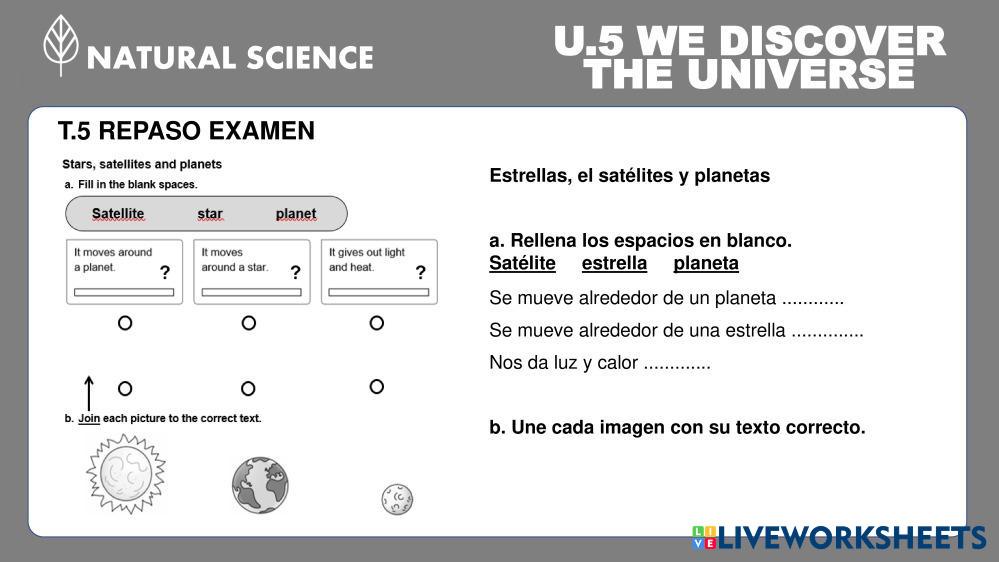 NATURAL SCIENCE

U.5 WE DISCOVER THE UNIVERSE

T.5 REPASO EXAMEN

Stars, satellites and planets

a. Fill in the blank spaces.

Satellite star planet

It moves around a planet. ?

It moves around a star. ?

It gives out light and heat. ?

b. Join each picture to the correct text.

Estrellas, el satélites y planetas

a. Rellena los espacios en blanco.
Satélite estrella planeta

Se mueve alrededor de un planeta ............

Se mueve alrededor de una estrella ..............

Nos da luz y calor .............

b. Une cada imagen con su texto correcto.

LIVEWORKSHEETS